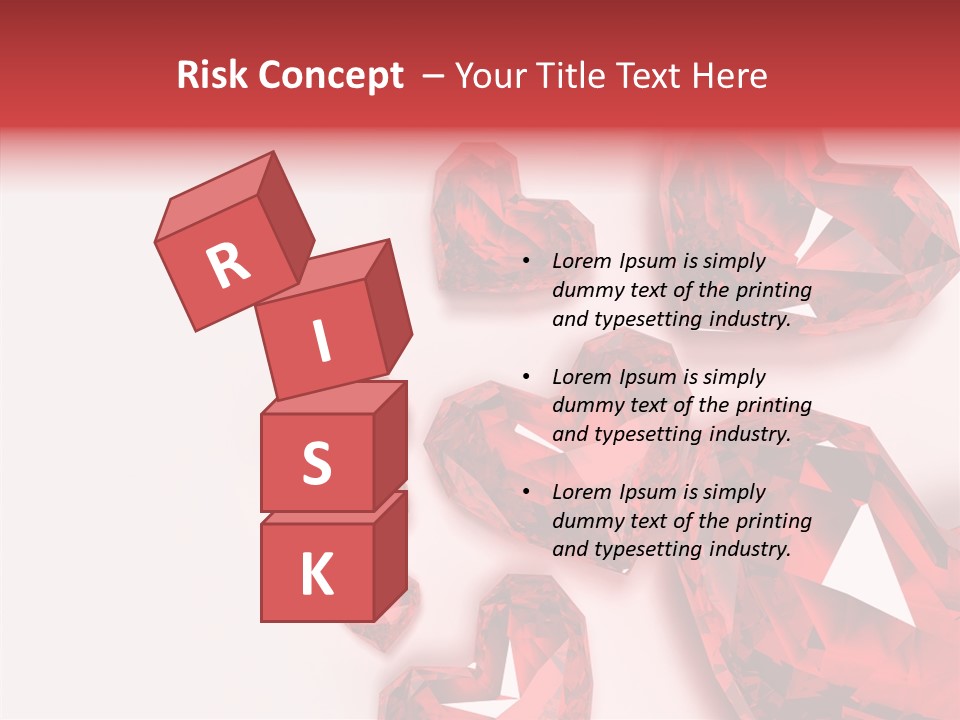 Risk Concept – Your Title Text Here

R
I
S
K

• Lorem Ipsum is simply dummy text of the printing and typesetting industry.

• Lorem Ipsum is simply dummy text of the printing and typesetting industry.

• Lorem Ipsum is simply dummy text of the printing and typesetting industry.